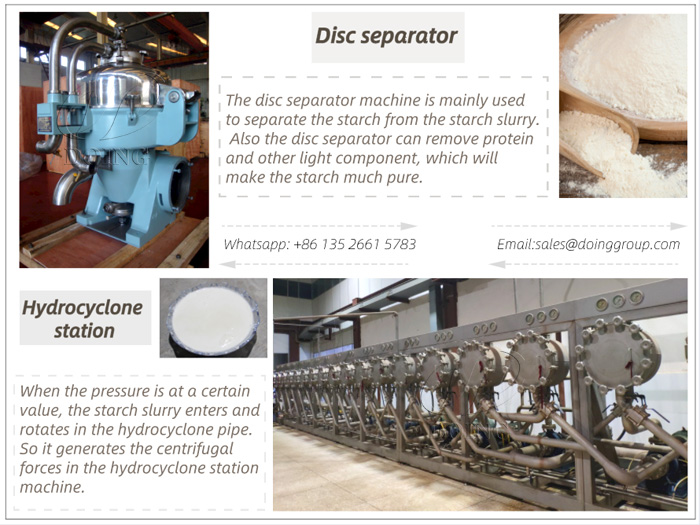 Disc separator

The disc separator machine is mainly used to separate the starch from the starch slurry. Also the disc separator can remove protein and other light component, which will make the starch much pure.

Whatsapp: +86 135 2661 5783

Email:sales@doinggroup.com

Hydrocyclone station

When the pressure is at a certain value, the starch slurry enters and rotates in the hydrocyclone pipe. So it generates the centrifugal forces in the hydrocyclone station machine.